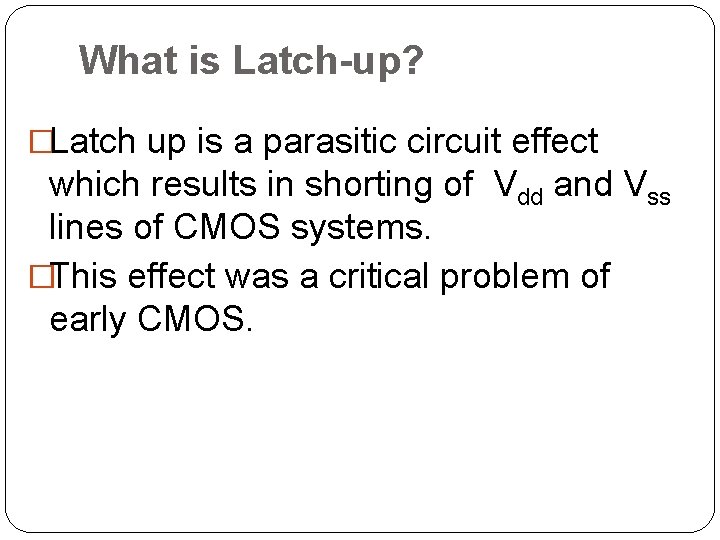 What is Latch-up?

□Latch up is a parasitic circuit effect which results in shorting of $V_{dd}$ and $V_{ss}$ lines of CMOS systems.

□This effect was a critical problem of early CMOS.